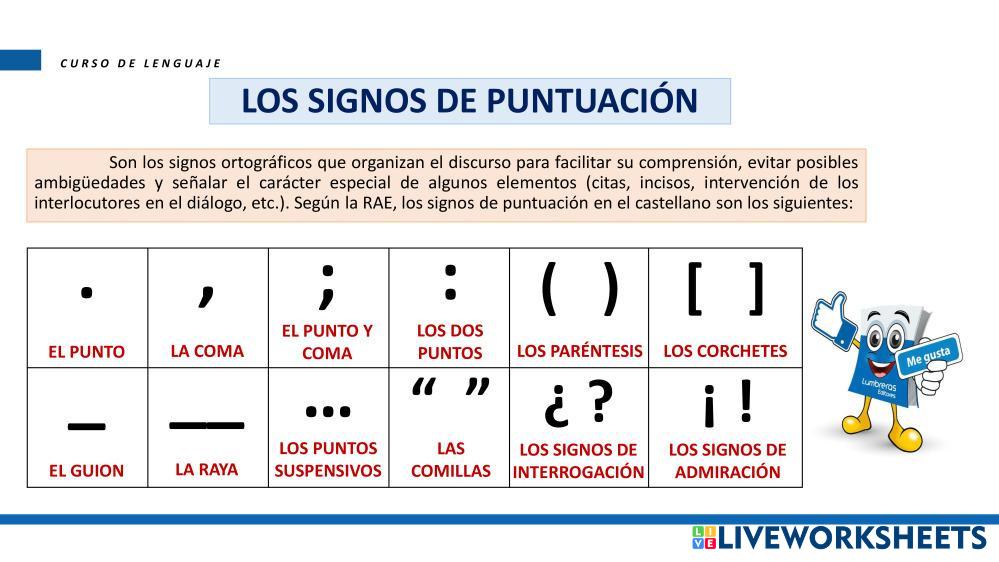 CURSO DE LENGUAJE

LOS SIGNOS DE PUNTUACIÓN

Son los signos ortográficos que organizan el discurso para facilitar su comprensión, evitar posibles ambigüedades y señalar el carácter especial de algunos elementos (citas, incisos, intervención de los interlocutores en el diálogo, etc.). Según la RAE, los signos de puntuación en el castellano son los siguientes:

| . EL PUNTO | , LA COMA | ; EL PUNTO Y COMA | : LOS DOS PUNTOS | ( ) LOS PARÉNTESIS | [ ] LOS CORCHETES |
|---|---|---|---|---|---|
| – EL GUION | — LA RAYA | ... LOS PUNTOS SUSPENSIVOS | “ ” LAS COMILLAS | ¿ ? LOS SIGNOS DE INTERROGACIÓN | ¡ ! LOS SIGNOS DE ADMIRACIÓN |

Me gusta

Lumbreras Editores

LIVEWORKSHEETS